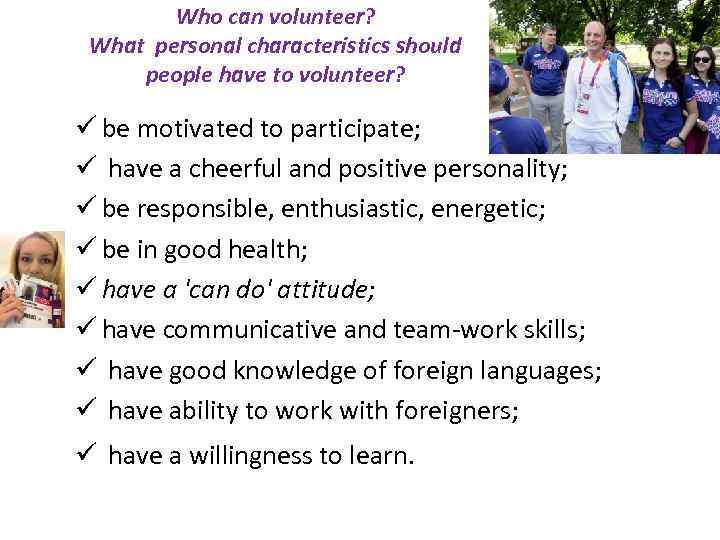 Who can volunteer?
What personal characteristics should people have to volunteer?

✓ be motivated to participate;
✓ have a cheerful and positive personality;
✓ be responsible, enthusiastic, energetic;
✓ be in good health;
✓ have a 'can do' attitude;
✓ have communicative and team-work skills;
✓ have good knowledge of foreign languages;
✓ have ability to work with foreigners;
✓ have a willingness to learn.